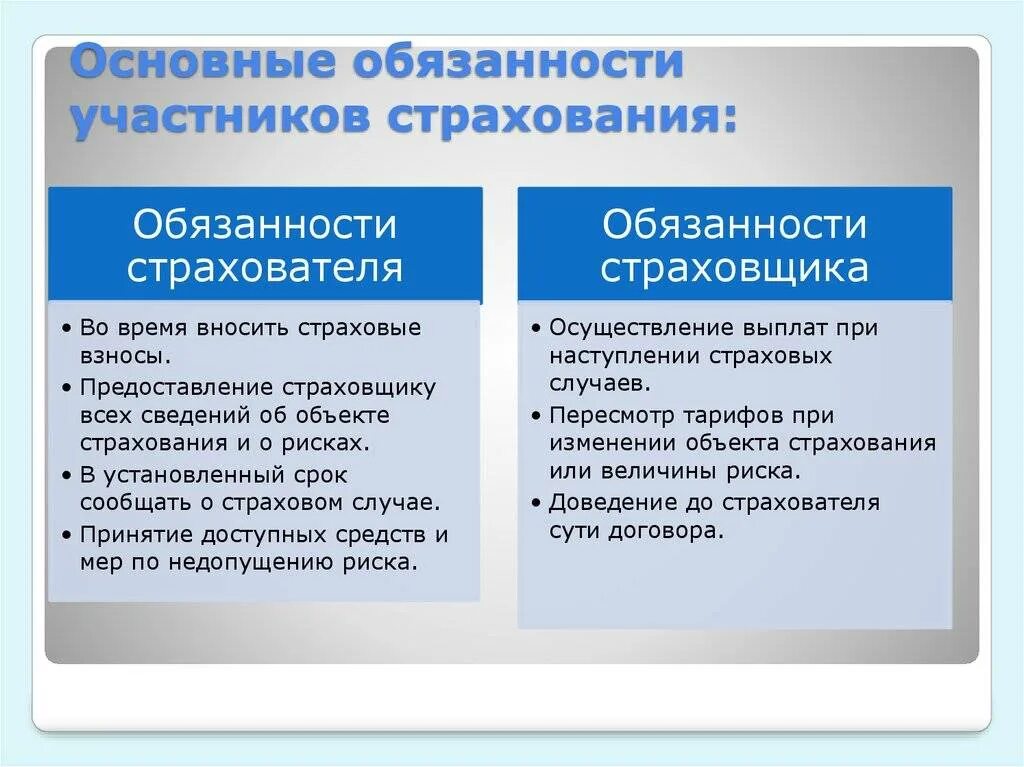 Основные обязанности участников страхования:

Обязанности страхователя

• Во время вносить страховые взносы.
• Предоставление страховщику всех сведений об объекте страхования и о рисках.
• В установленный срок сообщать о страховом случае.
• Принятие доступных средств и мер по недопущению риска.

Обязанности страховщика

• Осуществление выплат при наступлении страховых случаев.
• Пересмотр тарифов при изменении объекта страхования или величины риска.
• Доведение до страхователя сути договора.